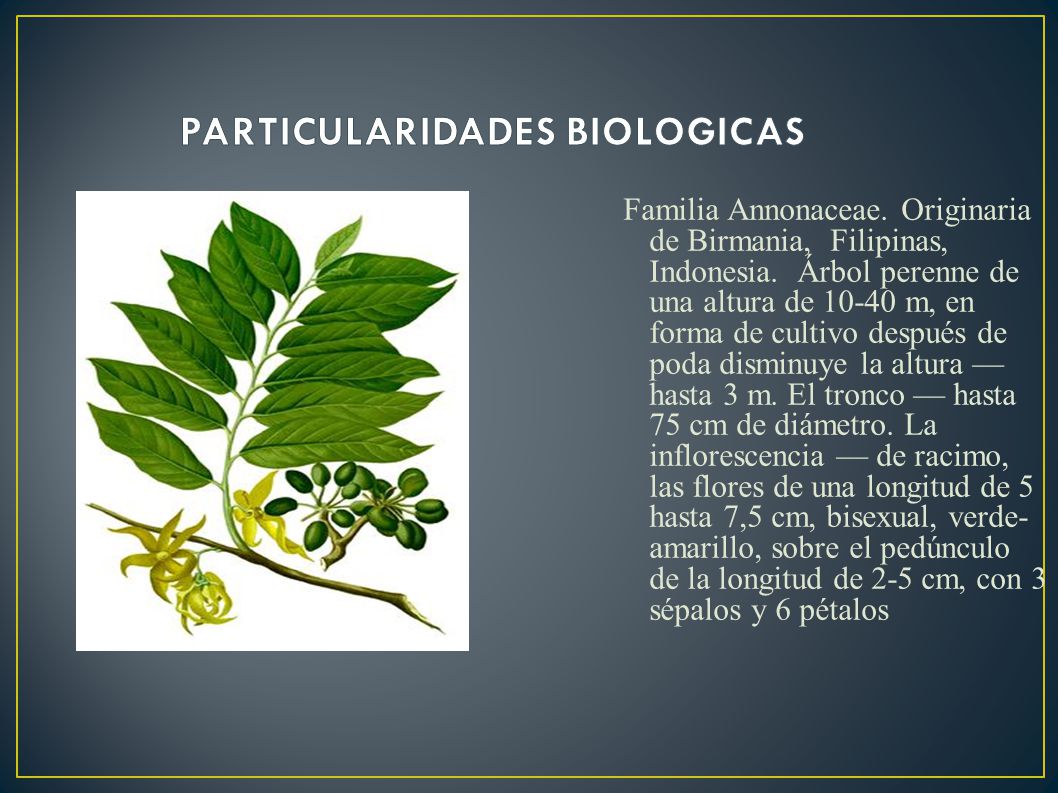 PARTICULARIDADES BIOLOGICAS

Familia Annonaceae. Originaria de Birmania, Filipinas, Indonesia. Árbol perenne de una altura de 10-40 m, en forma de cultivo después de poda disminuye la altura — hasta 3 m. El tronco — hasta 75 cm de diámetro. La inflorescencia — de racimo, las flores de una longitud de 5 hasta 7,5 cm, bisexual, verde-amarillo, sobre el pedúnculo de la longitud de 2-5 cm, con 3 sépalos y 6 pétalos